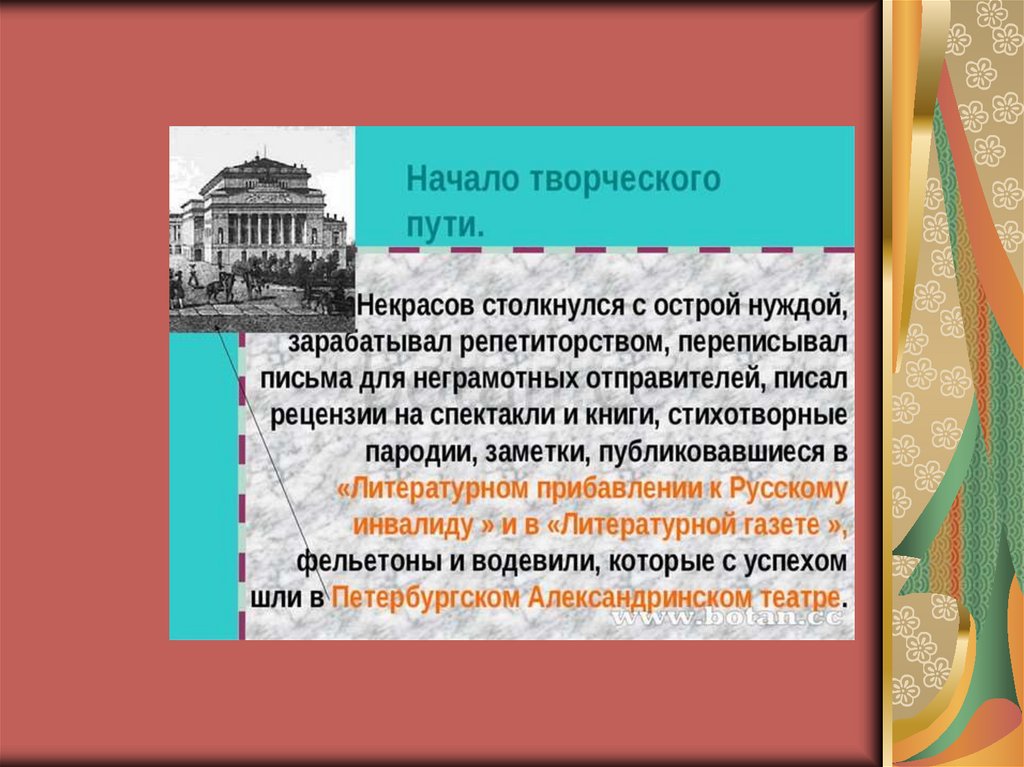 Начало творческого пути.

Некрасов столкнулся с острой нуждой, зарабатывал репетиторством, переписывал письма для неграмотных отправителей, писал рецензии на спектакли и книги, стихотворные пародии, заметки, публиковавшиеся в «Литературном прибавлении к Русскому инвалиду » и в «Литературной газете », фельетоны и водевили, которые с успехом шли в Петербургском Александринском театре.

www.botan.cc